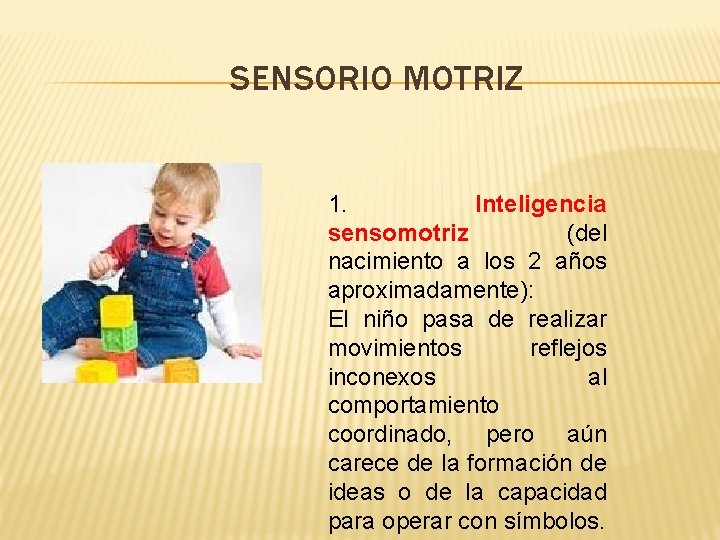 SENSORIO MOTRIZ

1. Inteligencia sensomotriz (del nacimiento a los 2 años aproximadamente):
El niño pasa de realizar movimientos reflejos inconexos al comportamiento coordinado, pero aún carece de la formación de ideas o de la capacidad para operar con símbolos.